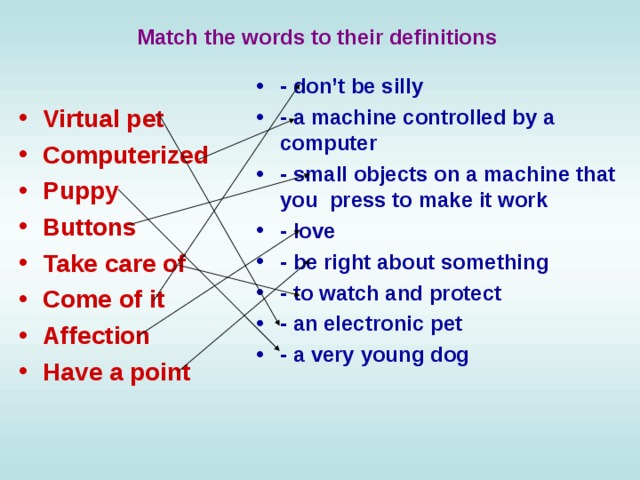 Match the words to their definitions

- Virtual pet
- Computerized
- Puppy
- Buttons
- Take care of
- Come of it
- Affection
- Have a point

- - don't be silly
- - a machine controlled by a computer
- - small objects on a machine that you press to make it work
- - love
- - be right about something
- - to watch and protect
- - an electronic pet
- - a very young dog